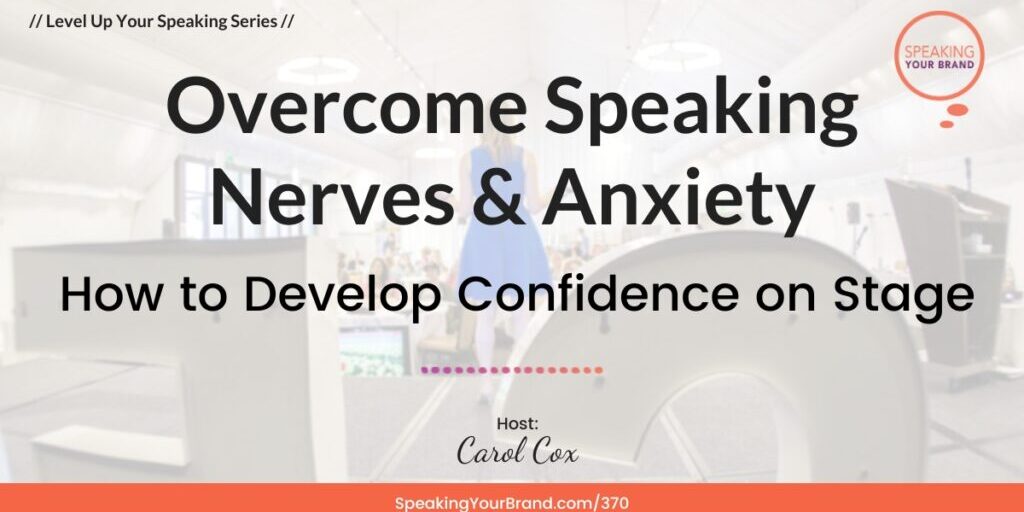 // Level Up Your Speaking Series //

SPEAKING YOUR BRAND

Overcome Speaking Nerves & Anxiety

How to Develop Confidence on Stage

Host:
Carol Cox

SpeakingYourBrand.com/370